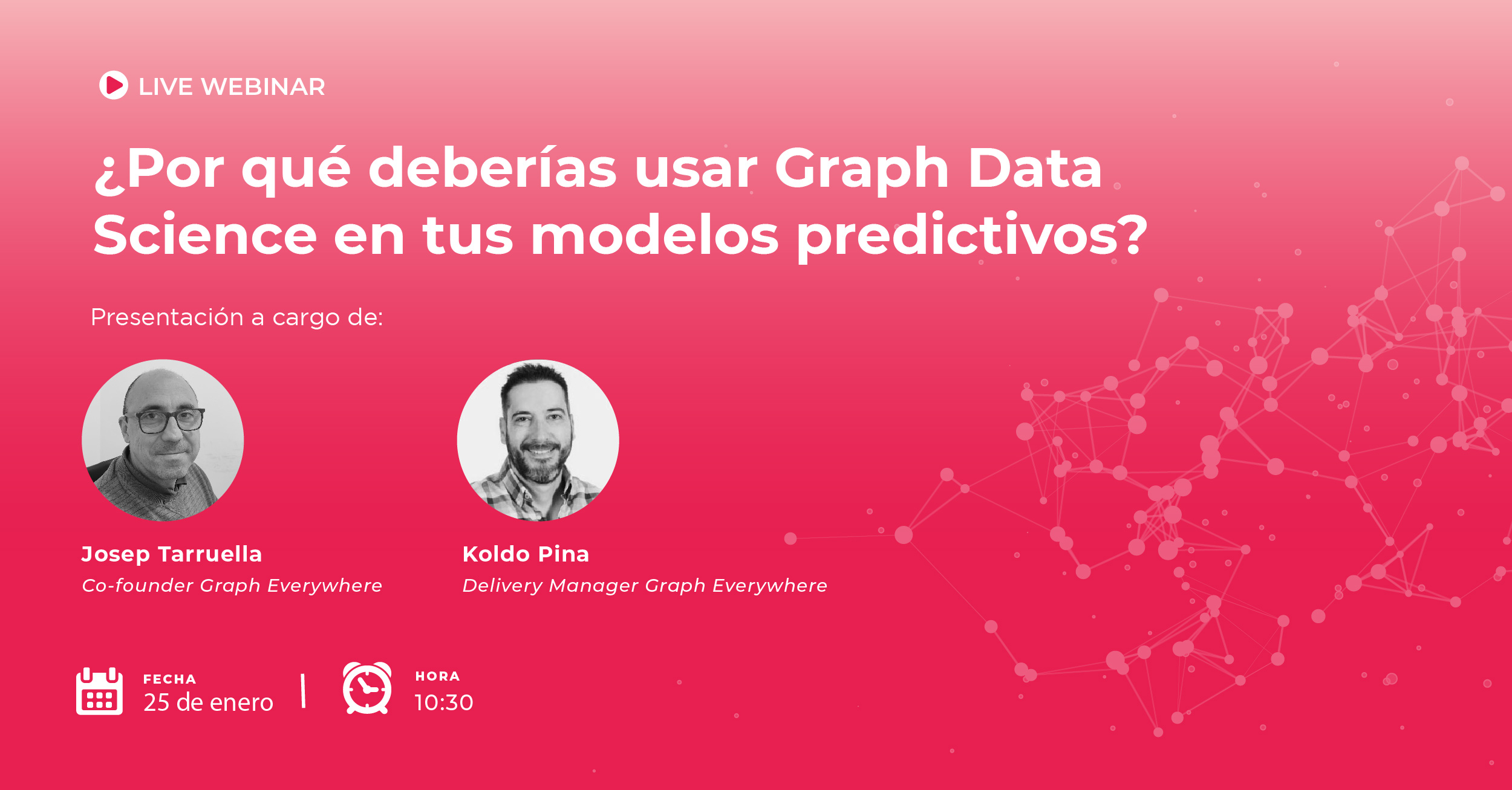 LIVE WEBINAR

¿Por qué deberías usar Graph Data Science en tus modelos predictivos?

Presentación a cargo de:

Josep Tarruella
Co-founder Graph Everywhere

Koldo Pina
Delivery Manager Graph Everywhere

FECHA
25 de enero

HORA
10:30